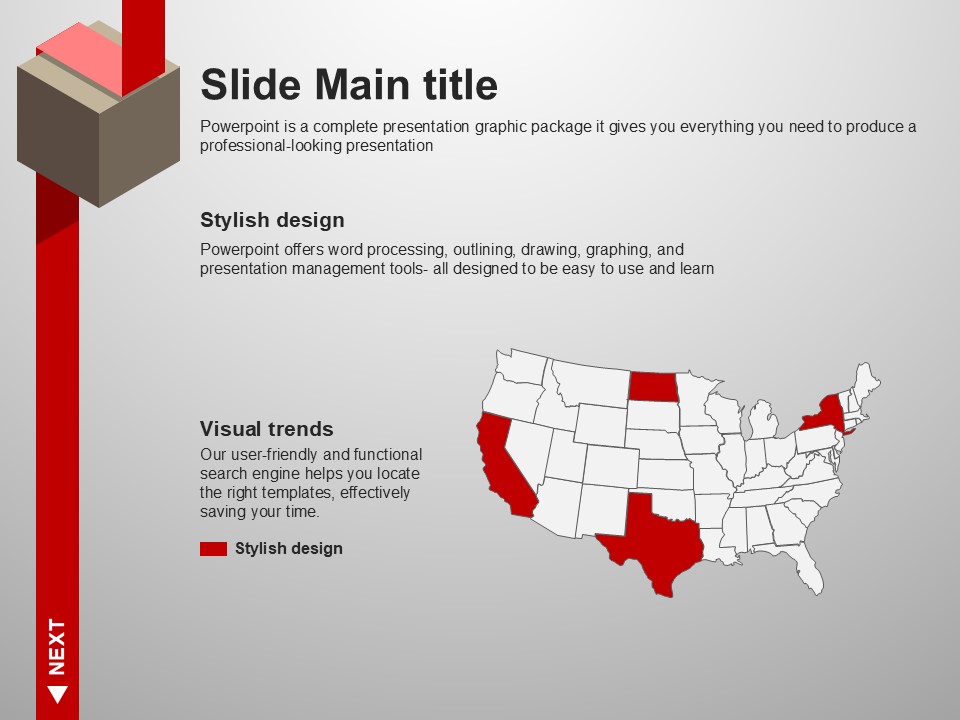 Slide Main title

Powerpoint is a complete presentation graphic package it gives you everything you need to produce a professional-looking presentation

Stylish design

Powerpoint offers word processing, outlining, drawing, graphing, and presentation management tools- all designed to be easy to use and learn

Visual trends

Our user-friendly and functional search engine helps you locate the right templates, effectively saving your time.

Stylish design

NEXT